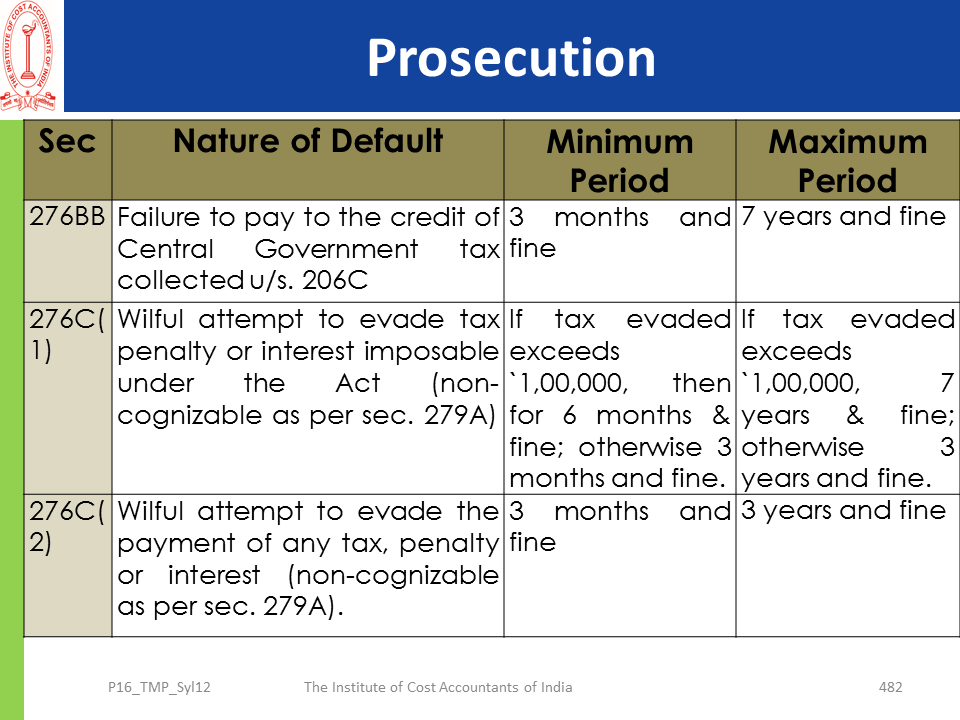 THE INSTITUTE OF COST ACCOUNTANTS OF INDIA

Prosecution

| Sec | Nature of Default | Minimum Period | Maximum Period |
|---|---|---|---|
| 276BB | Failure to pay to the credit of Central Government tax collected u/s. 206C | 3 months and fine | 7 years and fine |
| 276C(1) | Wilful attempt to evade tax penalty or interest imposable under the Act (non-cognizable as per sec. 279A) | If tax evaded exceeds `1,00,000, then for 6 months & fine; otherwise 3 months and fine. | If tax evaded exceeds `1,00,000, 7 years & fine; otherwise 3 years and fine. |
| 276C(2) | Wilful attempt to evade the payment of any tax, penalty or interest (non-cognizable as per sec. 279A). | 3 months and fine | 3 years and fine |

P16_TMP_Syl12 The Institute of Cost Accountants of India 482